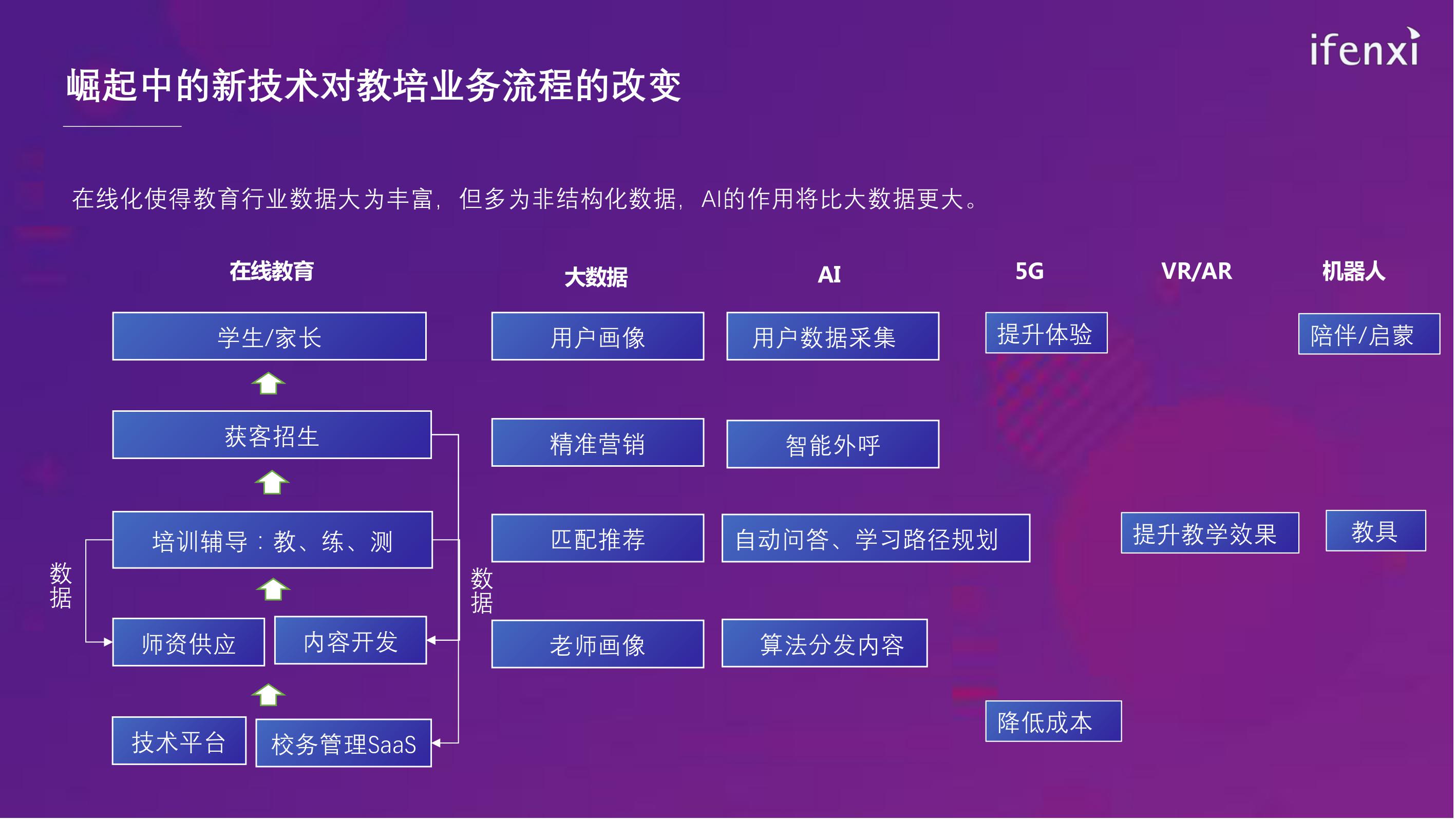 ifenxi

崛起中的新技术对教培业务流程的改变

在线化使得教育行业数据大为丰富，但多为非结构化数据，AI的作用将比大数据更大。

在线教育

学生/家长

获客招生

培训辅导：教、练、测

数据

师资供应

内容开发

技术平台

校务管理SaaS

数据

大数据

用户画像

精准营销

匹配推荐

老师画像

AI

用户数据采集

智能外呼

自动问答、学习路径规划

算法分发内容

5G

提升体验

降低成本

VR/AR

提升教学效果

机器人

陪伴/启蒙

教具